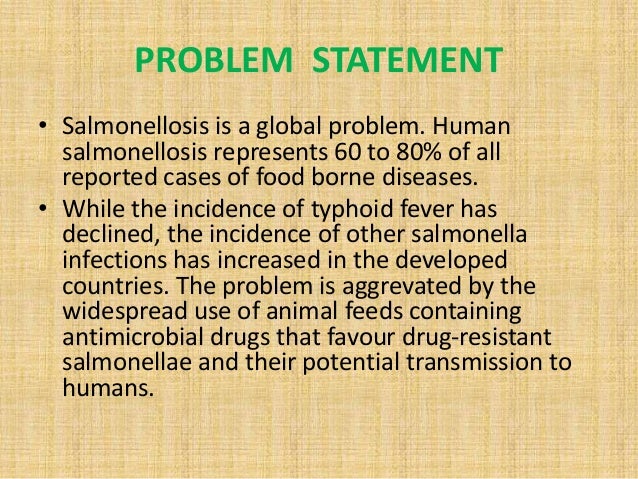 PROBLEM STATEMENT

• Salmonellosis is a global problem. Human salmonellosis represents 60 to 80% of all reported cases of food borne diseases.

• While the incidence of typhoid fever has declined, the incidence of other salmonella infections has increased in the developed countries. The problem is aggrevated by the widespread use of animal feeds containing antimicrobial drugs that favour drug-resistant salmonellae and their potential transmission to humans.